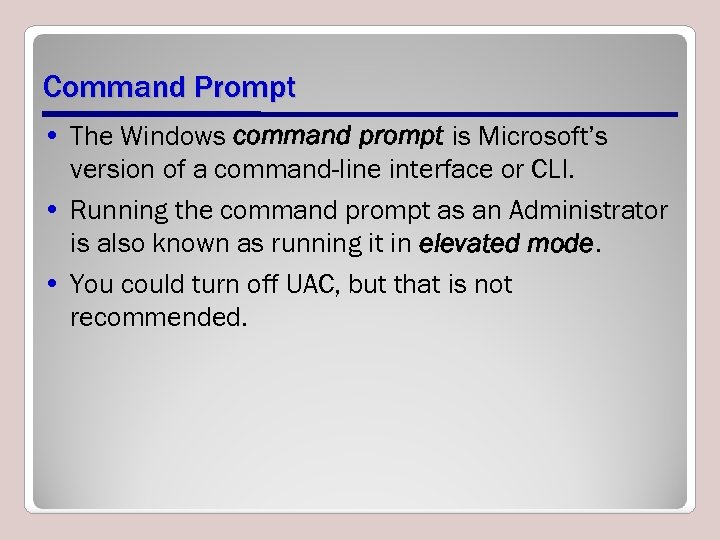 Command Prompt

• The Windows command prompt is Microsoft's version of a command-line interface or CLI.

• Running the command prompt as an Administrator is also known as running it in elevated mode.

• You could turn off UAC, but that is not recommended.